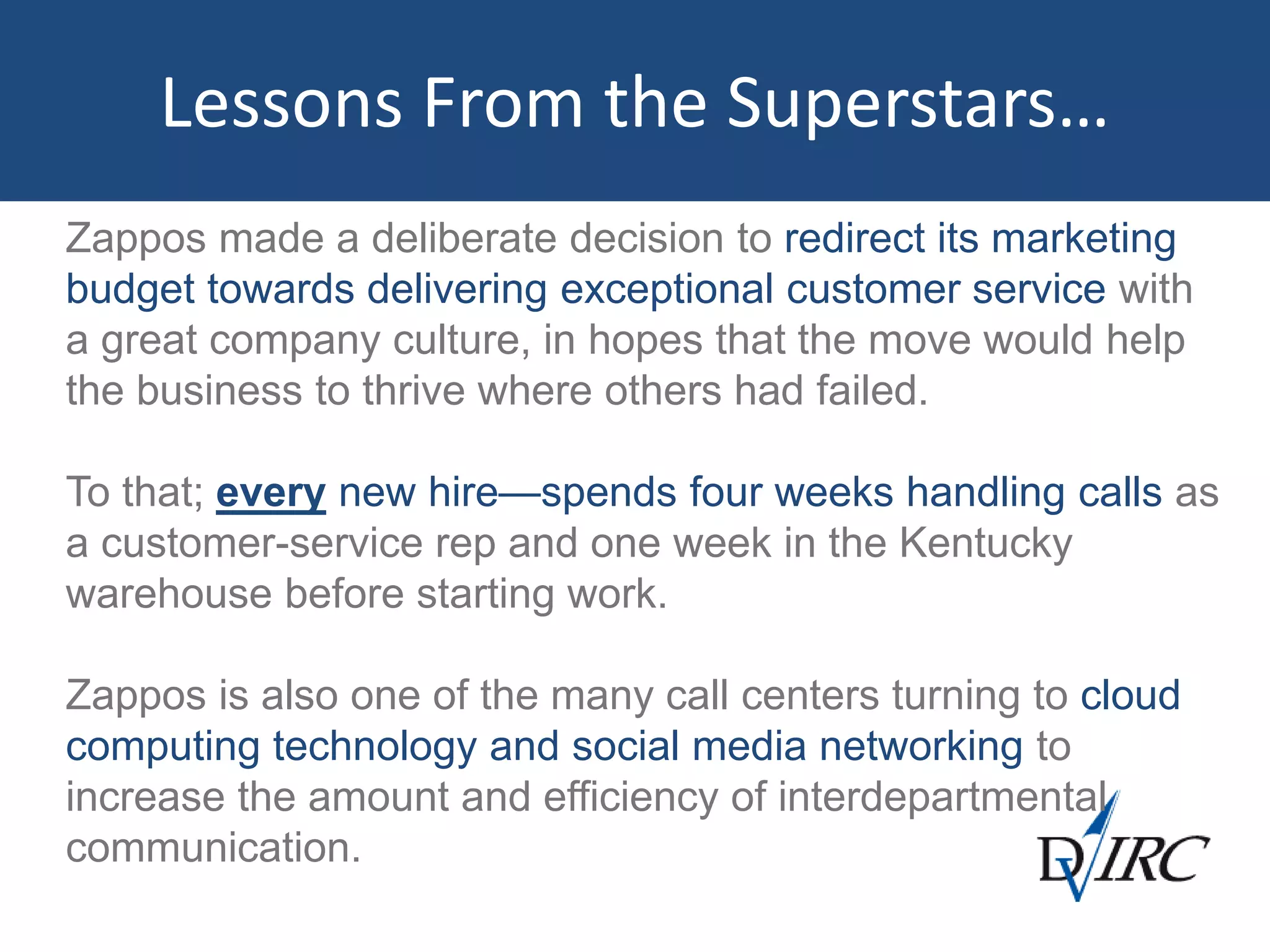 Lessons From the Superstars…

Zappos made a deliberate decision to redirect its marketing budget towards delivering exceptional customer service with a great company culture, in hopes that the move would help the business to thrive where others had failed.

To that; every new hire—spends four weeks handling calls as a customer-service rep and one week in the Kentucky warehouse before starting work.

Zappos is also one of the many call centers turning to cloud computing technology and social media networking to increase the amount and efficiency of interdepartmental communication.

DVIRC